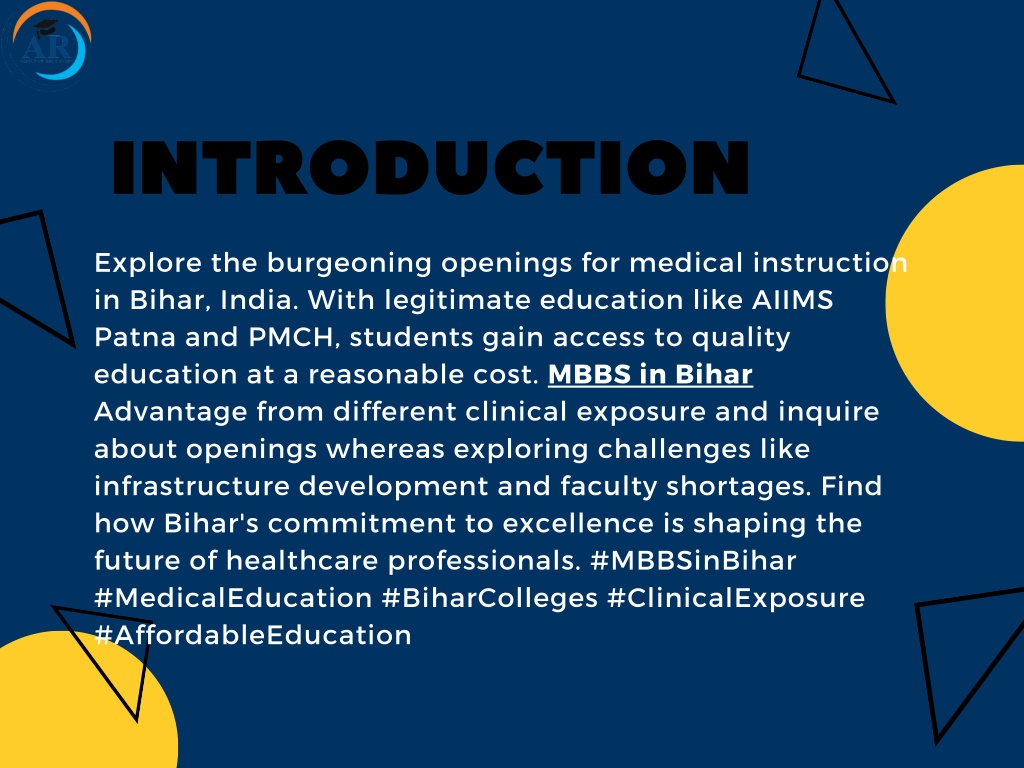 AR

INTRODUCTION

Explore the burgeoning openings for medical instruction in Bihar, India. With legitimate education like AIIMS Patna and PMCH, students gain access to quality education at a reasonable cost. MBBS in Bihar Advantage from different clinical exposure and inquire about openings whereas exploring challenges like infrastructure development and faculty shortages. Find how Bihar's commitment to excellence is shaping the future of healthcare professionals. #MBBSinBihar #MedicalEducation #BiharColleges #ClinicalExposure #AffordableEducation